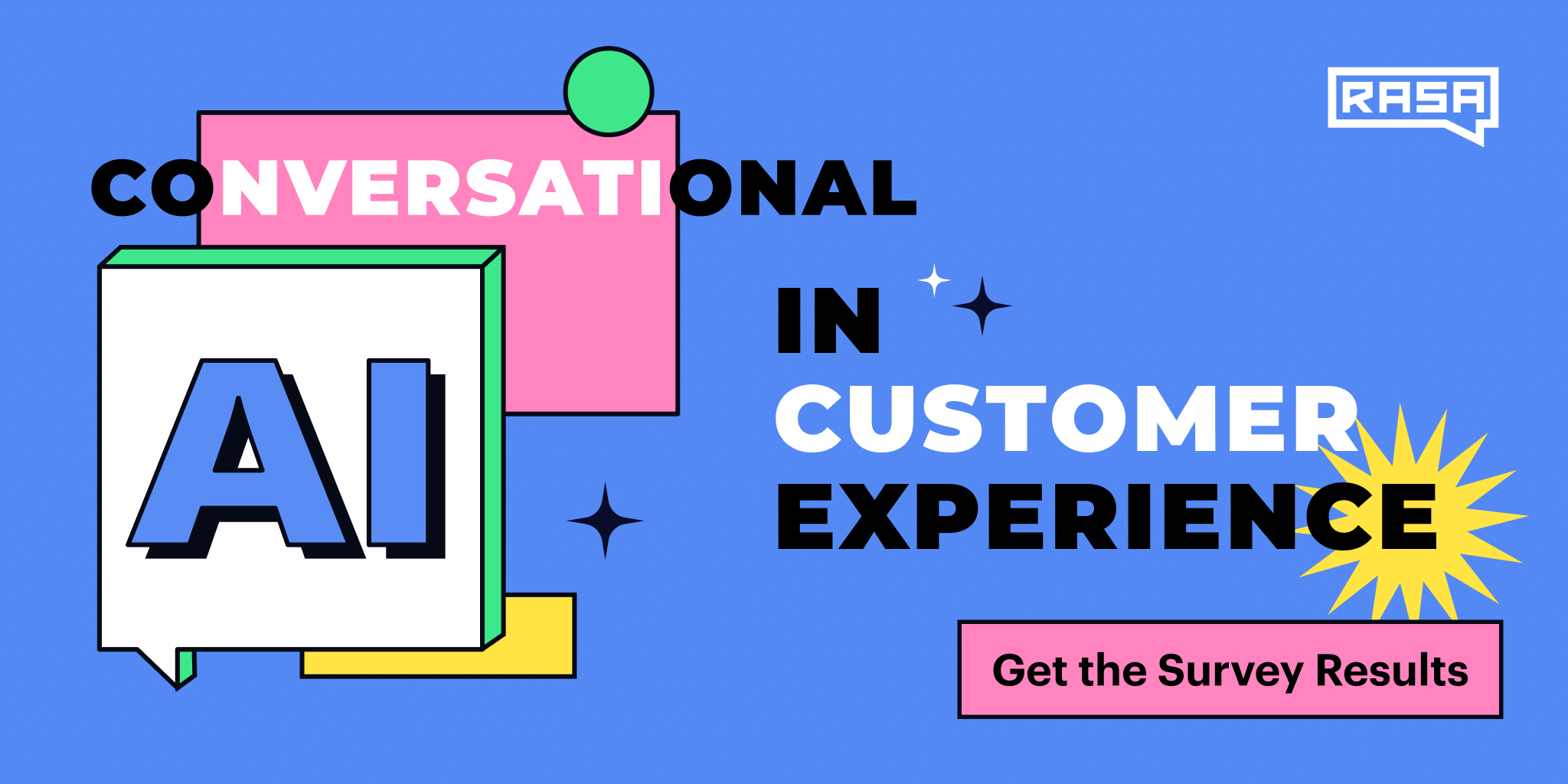 RASA

CONVERSATIONAL

AI

IN CUSTOMER EXPERIENCE

Get the Survey Results